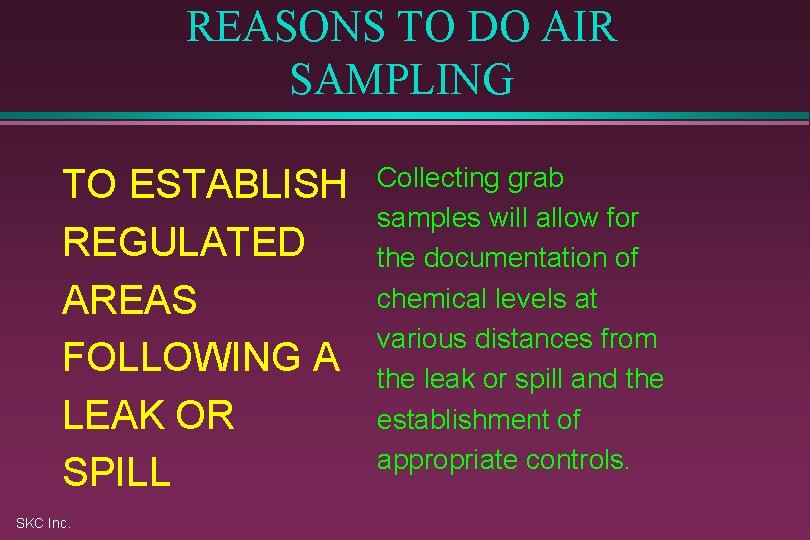 REASONS TO DO AIR SAMPLING

TO ESTABLISH REGULATED AREAS FOLLOWING A LEAK OR SPILL

Collecting grab samples will allow for the documentation of chemical levels at various distances from the leak or spill and the establishment of appropriate controls.

SKC Inc.